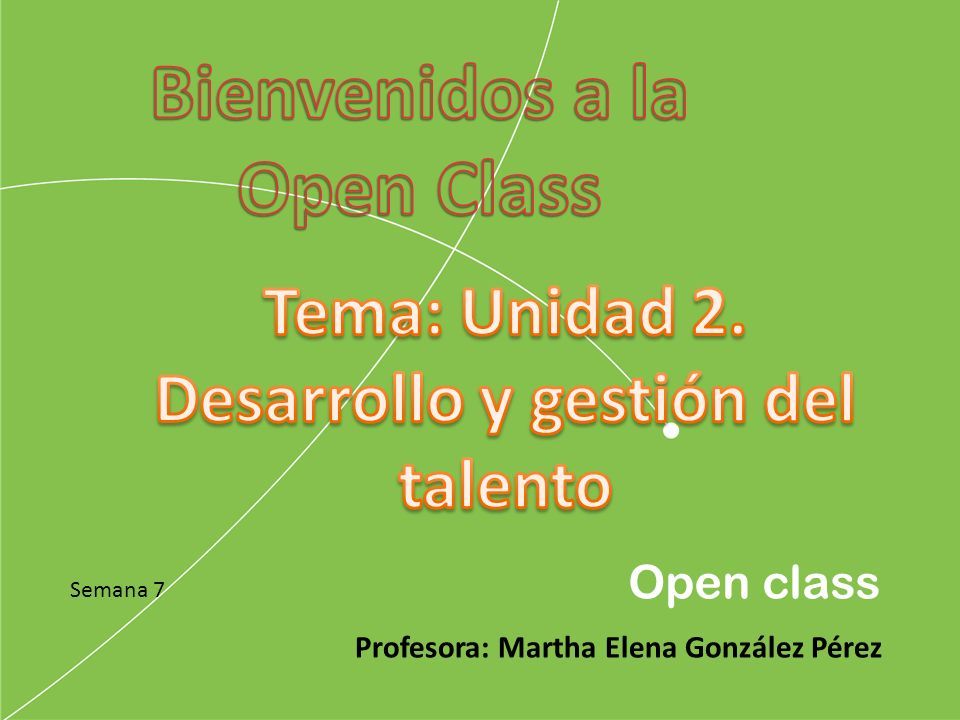 Bienvenidos a la Open Class

Tema: Unidad 2. Desarrollo y gestión del talento

Semana 7

Open class

Profesora: Martha Elena González Pérez